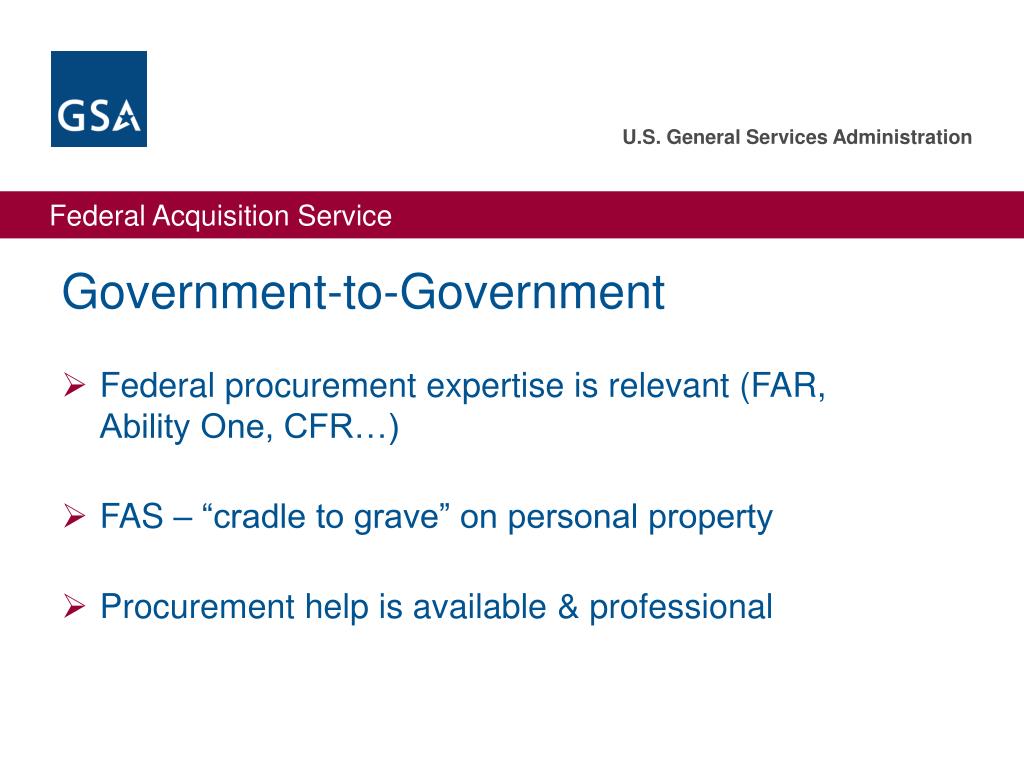 GSA

U.S. General Services Administration

Federal Acquisition Service

Government-to-Government

➢ Federal procurement expertise is relevant (FAR, Ability One, CFR…)

➢ FAS – “cradle to grave” on personal property

➢ Procurement help is available & professional